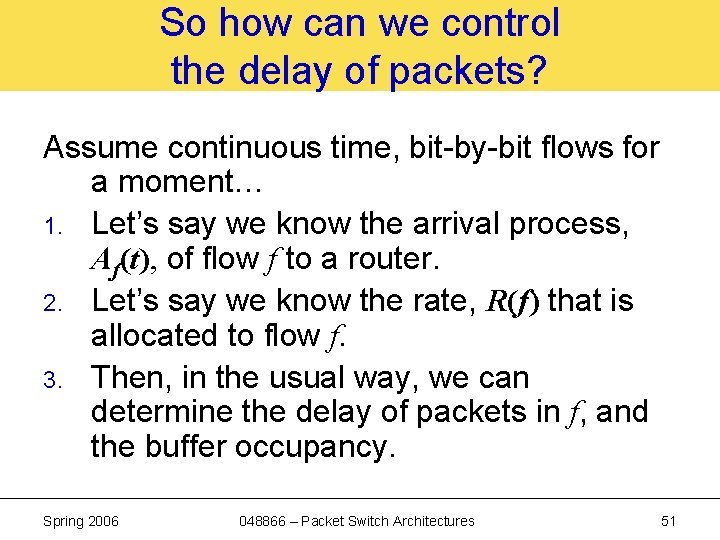 So how can we control the delay of packets?

Assume continuous time, bit-by-bit flows for a moment…

1. Let's say we know the arrival process, $A_f(t)$, of flow $f$ to a router.
2. Let's say we know the rate, $R(f)$ that is allocated to flow $f$.
3. Then, in the usual way, we can determine the delay of packets in $f$, and the buffer occupancy.

Spring 2006

048866 – Packet Switch Architectures

51